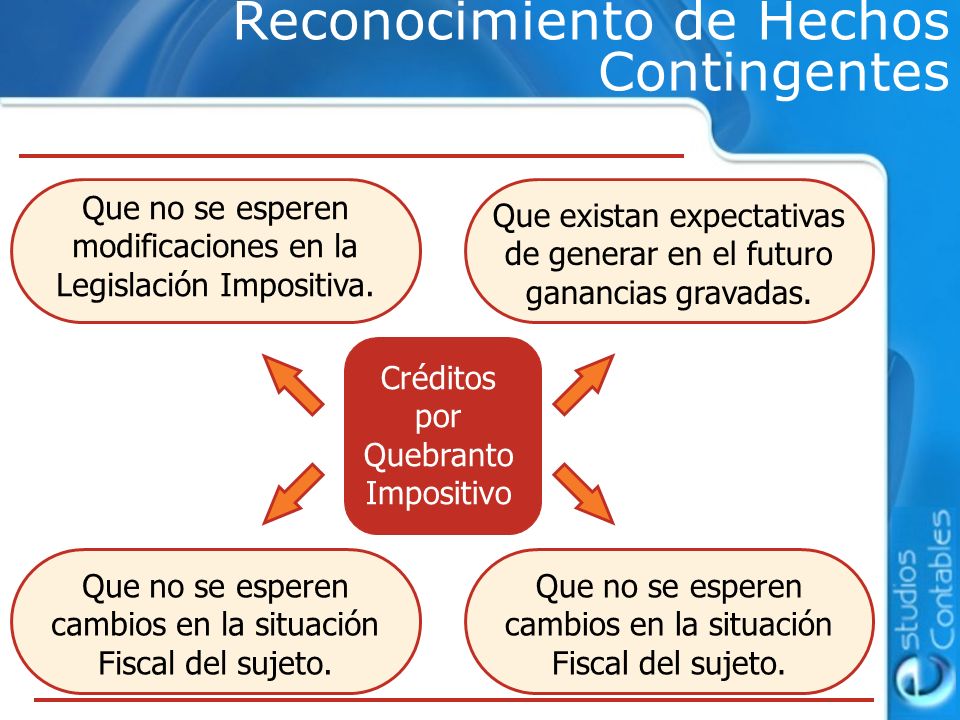 Reconocimiento de Hechos Contingentes

Que no se esperen modificaciones en la Legislación Impositiva.

Que existan expectativas de generar en el futuro ganancias gravadas.

Créditos por Quebranto Impositivo

Que no se esperen cambios en la situación Fiscal del sujeto.

Que no se esperen cambios en la situación Fiscal del sujeto.

estudios Contables